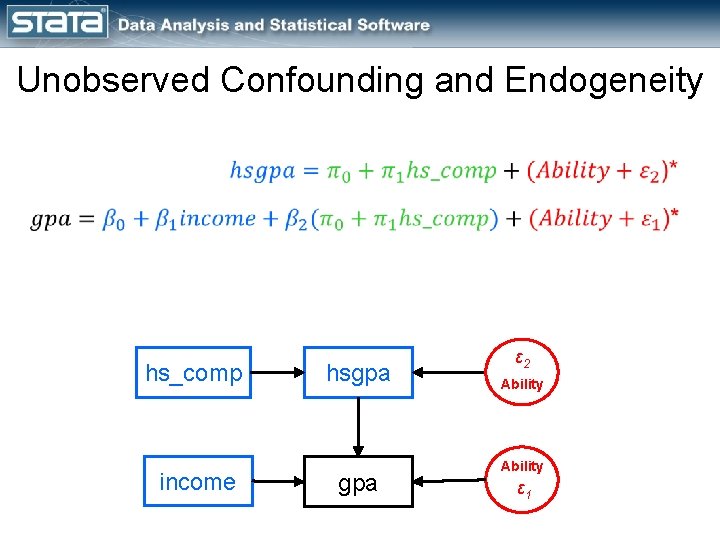 STATA Data Analysis and Statistical Software

Unobserved Confounding and Endogeneity

$hsgpa = \pi_0 + \pi_1 hs\_comp + (Ability + \varepsilon_2)^*$

$gpa = \beta_0 + \beta_1 income + \beta_2(\pi_0 + \pi_1 hs\_comp) + (Ability + \varepsilon_1)^*$

hs_comp

hsgpa

$\varepsilon_2$
Ability

income

gpa

Ability
$\varepsilon_1$